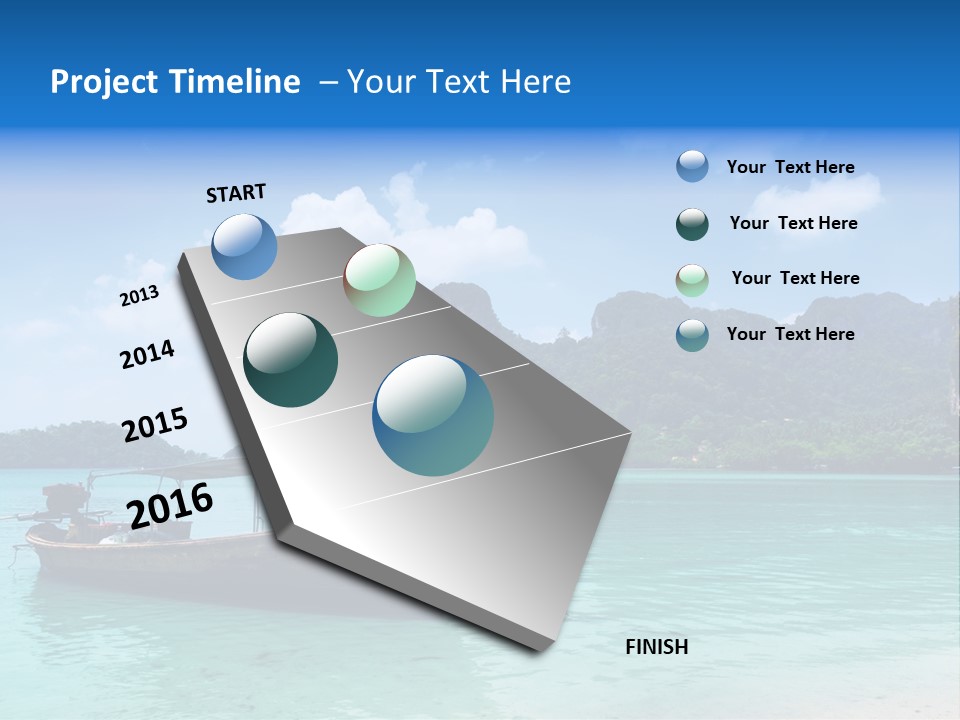 Project Timeline – Your Text Here

START

2013

2014

2015

2016

FINISH

Your Text Here

Your Text Here

Your Text Here

Your Text Here